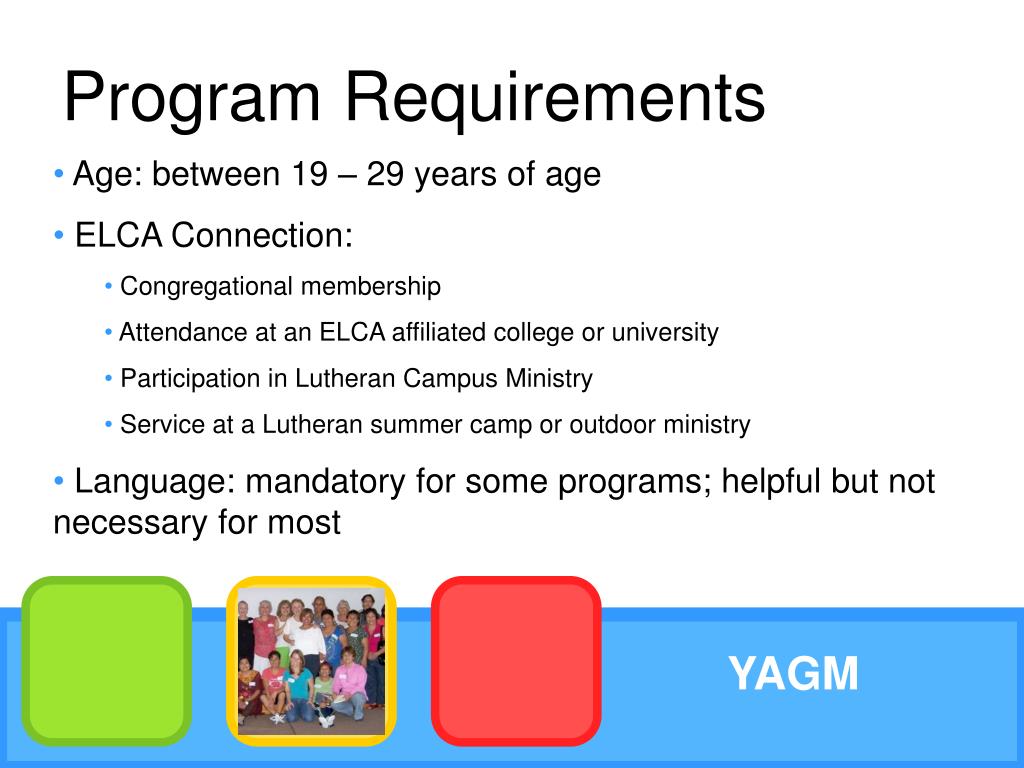 Program Requirements

• Age: between 19 – 29 years of age

• ELCA Connection:

• Congregational membership

• Attendance at an ELCA affiliated college or university

• Participation in Lutheran Campus Ministry

• Service at a Lutheran summer camp or outdoor ministry

• Language: mandatory for some programs; helpful but not necessary for most

YAGM